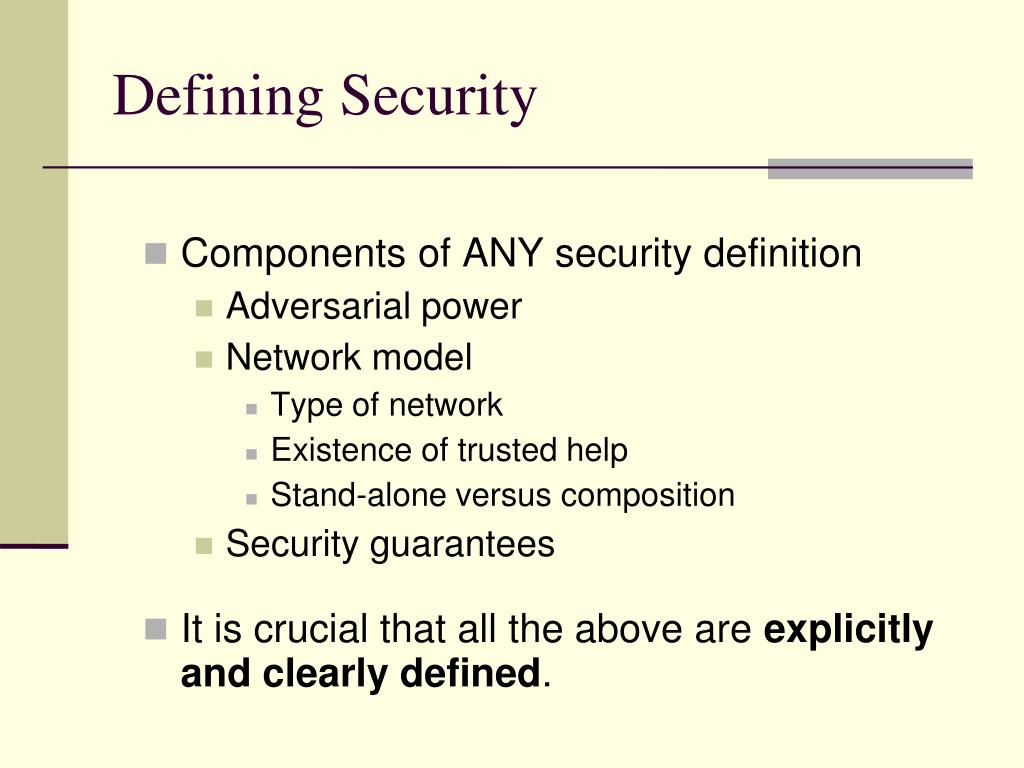 Defining Security

Components of ANY security definition
Adversarial power
Network model
Type of network
Existence of trusted help
Stand-alone versus composition
Security guarantees

It is crucial that all the above are explicitly and clearly defined.